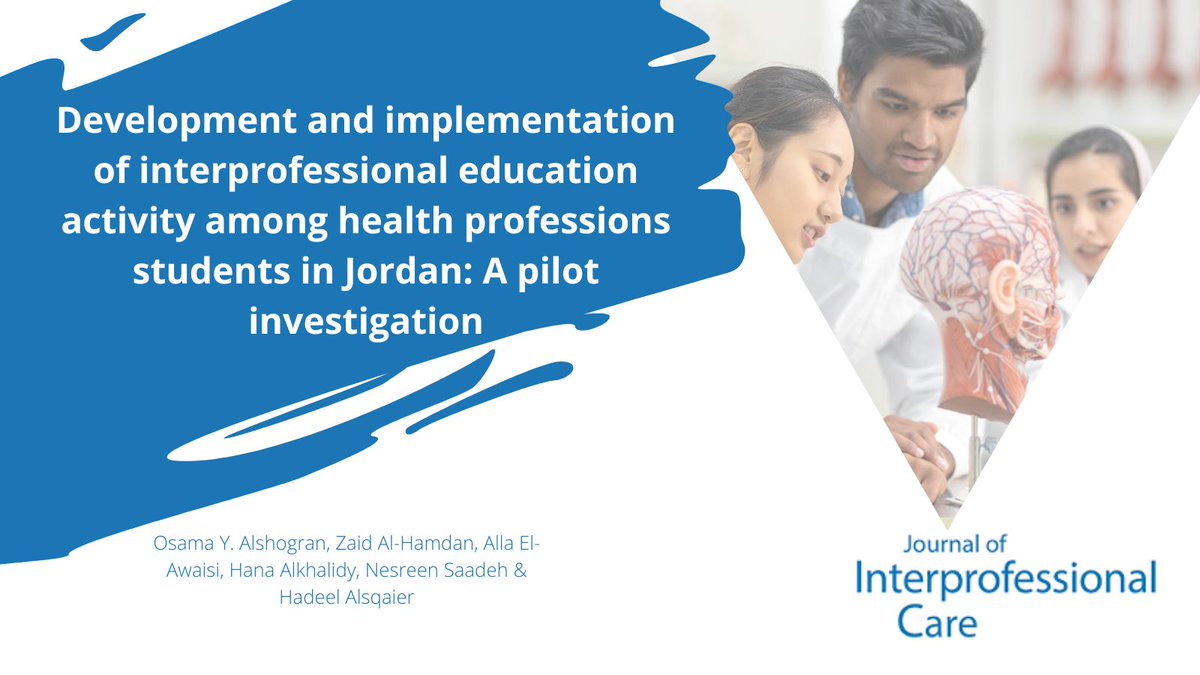 Development and implementation of interprofessional education activity among health professions students in Jordan: A pilot investigation

Osama Y. Alshogran, Zaid Al-Hamdan, Alla El-Awaisi, Hana Alkhalidy, Nesreen Saadeh & Hadeel Alsqaier

Journal of Interprofessional Care